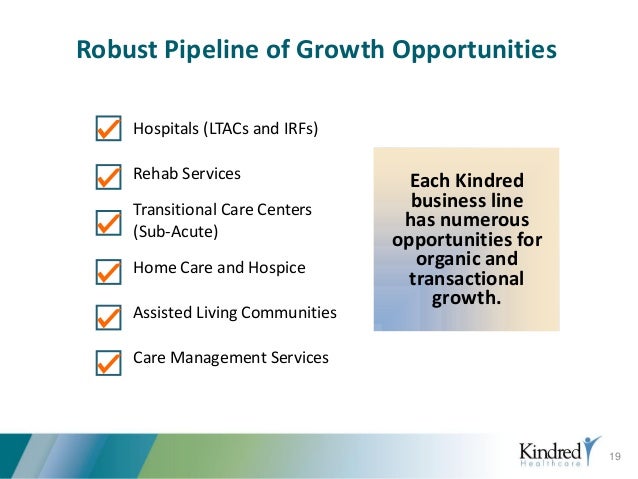 Robust Pipeline of Growth Opportunities

Hospitals (LTACs and IRFs)

Rehab Services

Transitional Care Centers (Sub-Acute)

Home Care and Hospice

Assisted Living Communities

Care Management Services

Each Kindred business line has numerous opportunities for organic and transactional growth.

Kindred Healthcare

19